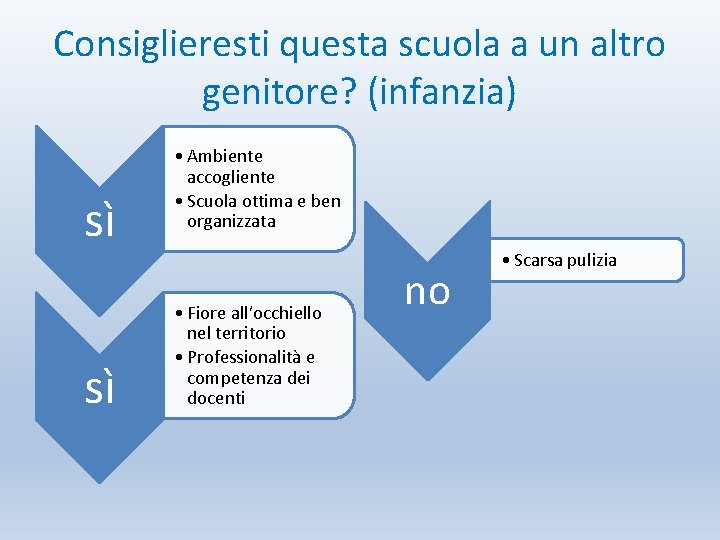 Consiglieresti questa scuola a un altro genitore? (infanzia)

sì

• Ambiente accogliente
• Scuola ottima e ben organizzata

sì

• Fiore all'occhiello nel territorio
• Professionalità e competenza dei docenti

no

• Scarsa pulizia